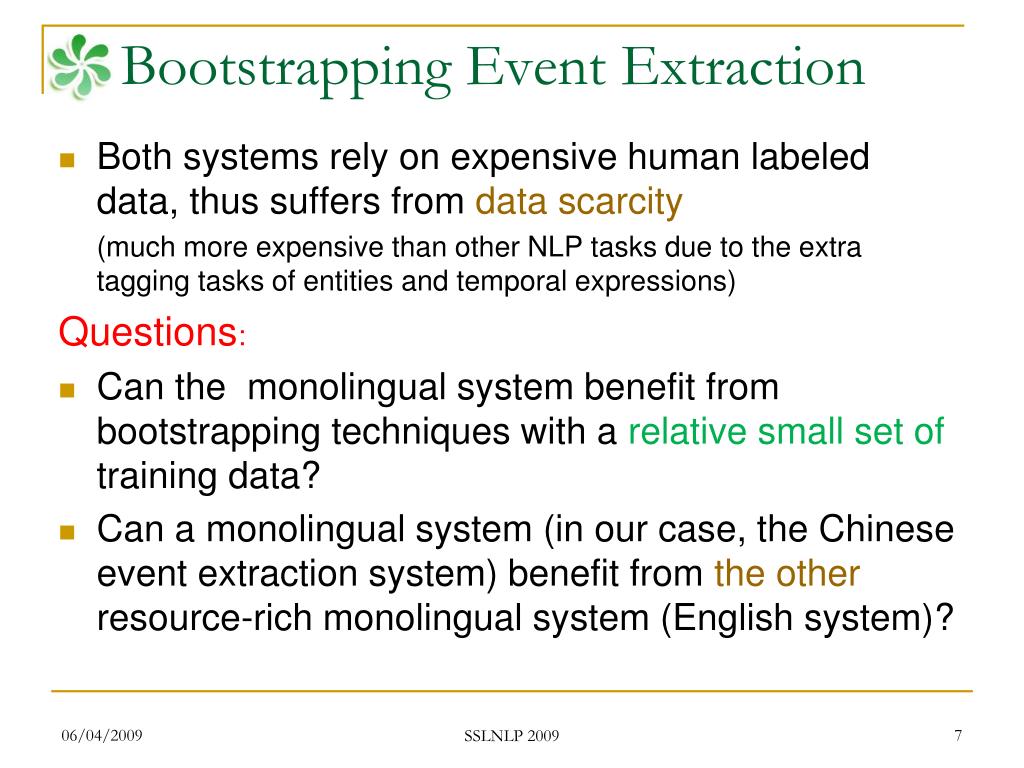 Bootstrapping Event Extraction

Both systems rely on expensive human labeled data, thus suffers from data scarcity

(much more expensive than other NLP tasks due to the extra tagging tasks of entities and temporal expressions)

Questions:

Can the monolingual system benefit from bootstrapping techniques with a relative small set of training data?

Can a monolingual system (in our case, the Chinese event extraction system) benefit from the other resource-rich monolingual system (English system)?

06/04/2009

SSLNLP 2009

7